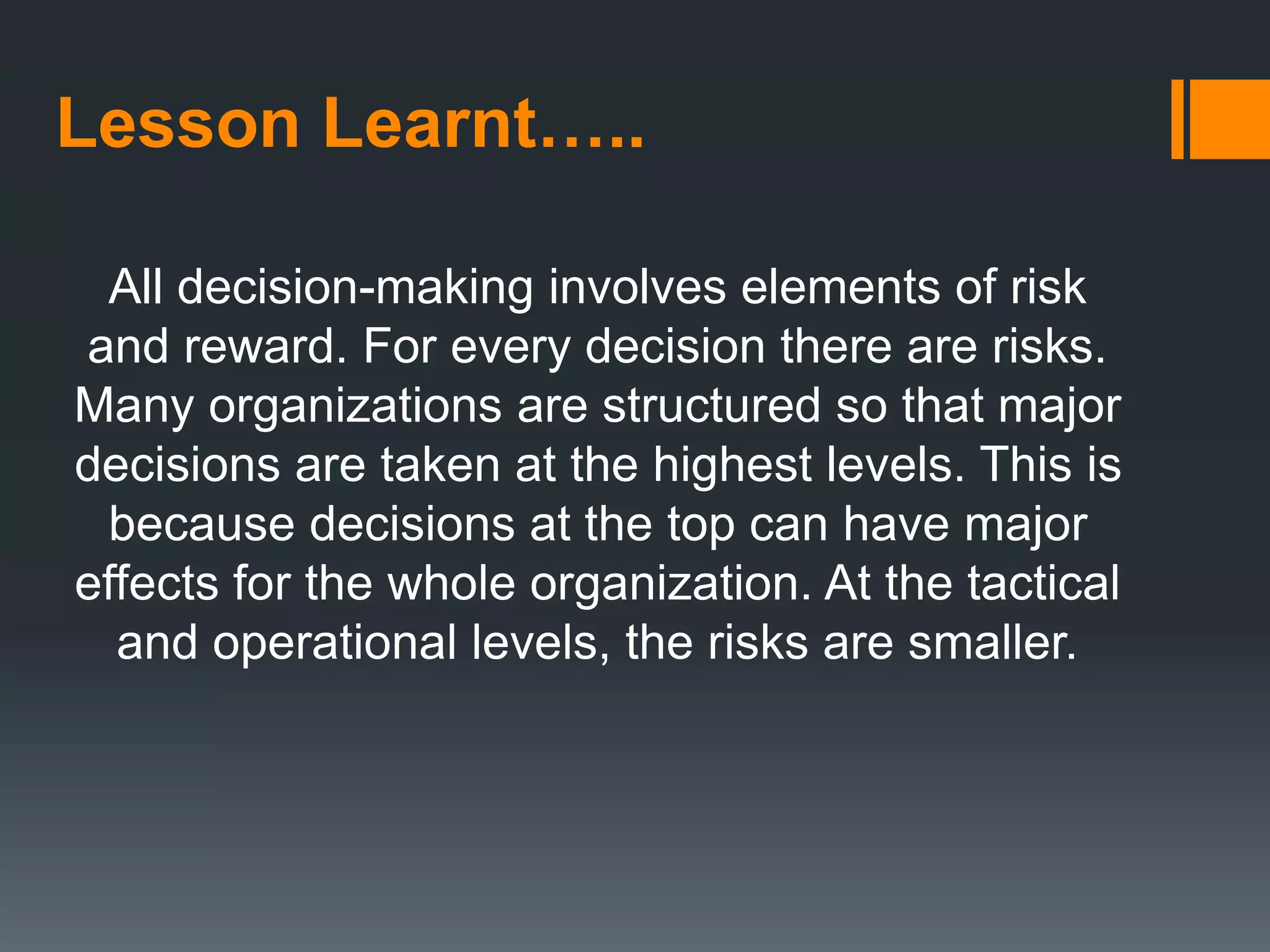 Lesson Learnt…..

All decision-making involves elements of risk and reward. For every decision there are risks. Many organizations are structured so that major decisions are taken at the highest levels. This is because decisions at the top can have major effects for the whole organization. At the tactical and operational levels, the risks are smaller.